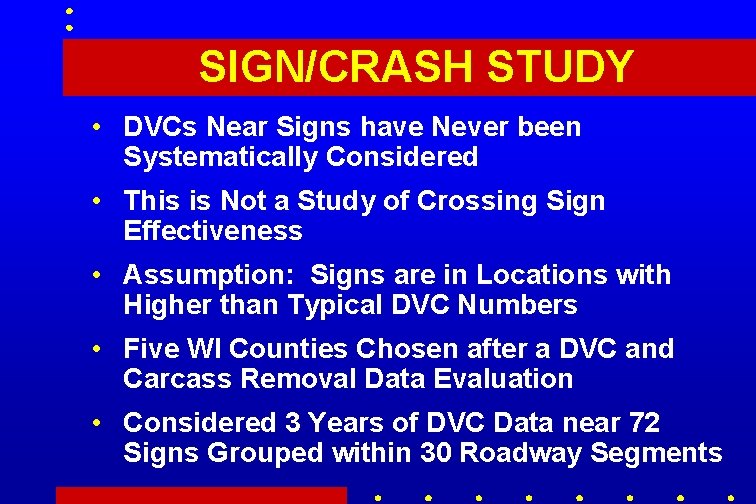 SIGN/CRASH STUDY

• DVCs Near Signs have Never been Systematically Considered

• This is Not a Study of Crossing Sign Effectiveness

• Assumption: Signs are in Locations with Higher than Typical DVC Numbers

• Five WI Counties Chosen after a DVC and Carcass Removal Data Evaluation

• Considered 3 Years of DVC Data near 72 Signs Grouped within 30 Roadway Segments